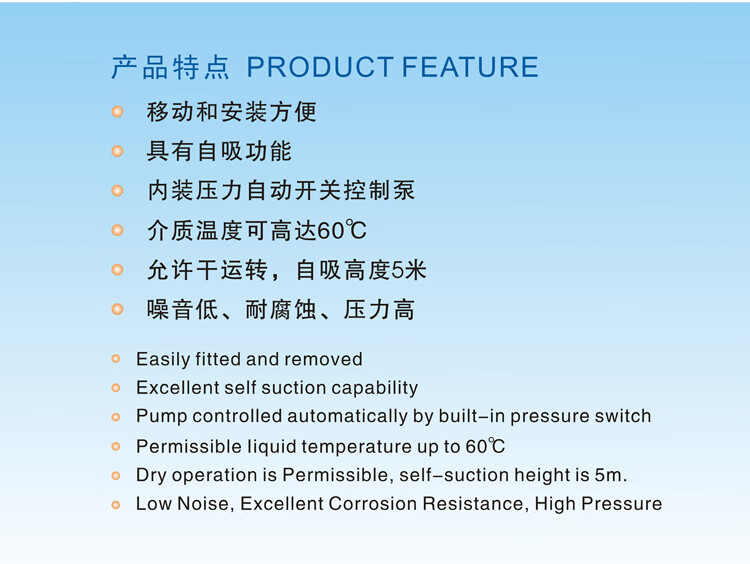 产品特点 PRODUCT FEATURE

移动和安装方便

具有自吸功能

内装压力自动开关控制泵

介质温度可高达60℃

允许干运转，自吸高度5米

噪音低、耐腐蚀、压力高

Easily fitted and removed

Excellent self suction capability

Pump controlled automatically by built-in pressure switch

Permissible liquid temperature up to 60℃

Dry operation is Permissible, self-suction height is 5m.

Low Noise, Excellent Corrosion Resistance, High Pressure